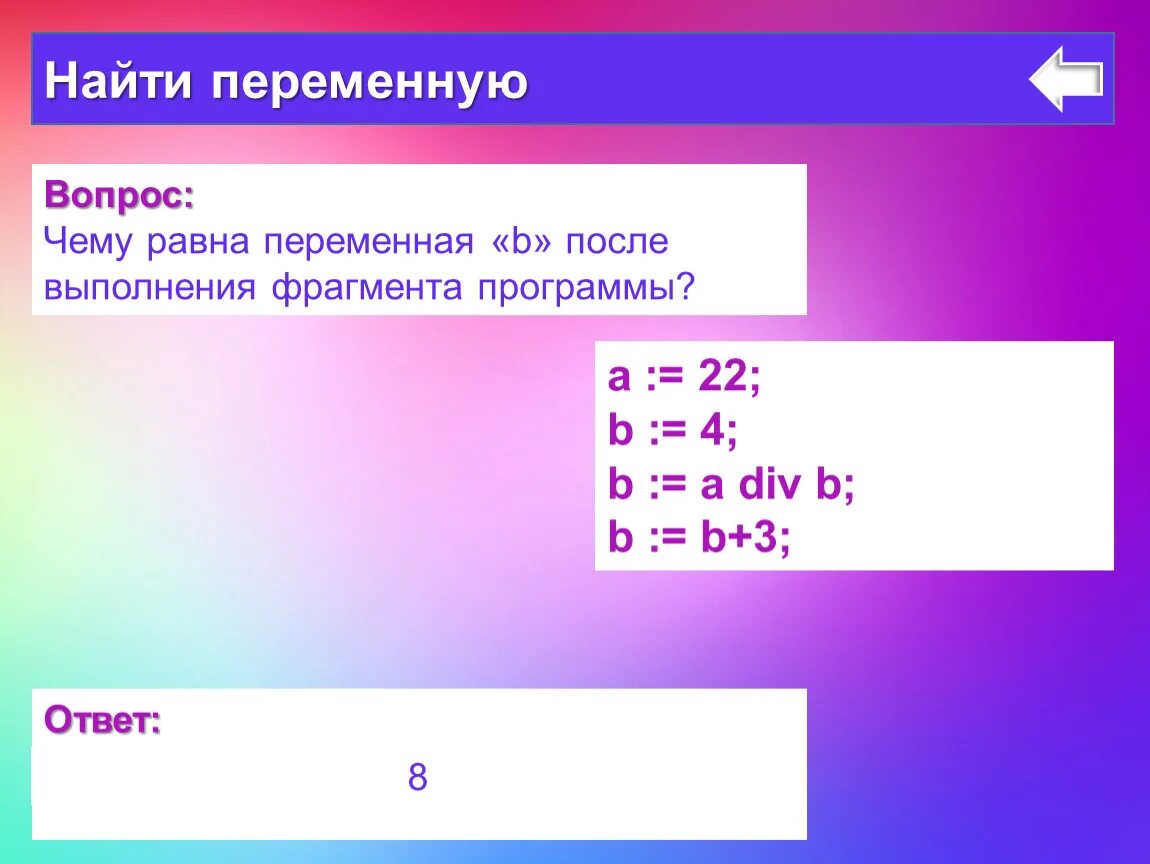 Найти переменную

Вопрос:
Чему равна переменная «b» после выполнения фрагмента программы?

a := 22;
b := 4;
b := a div b;
b := b+3;

Ответ:
8